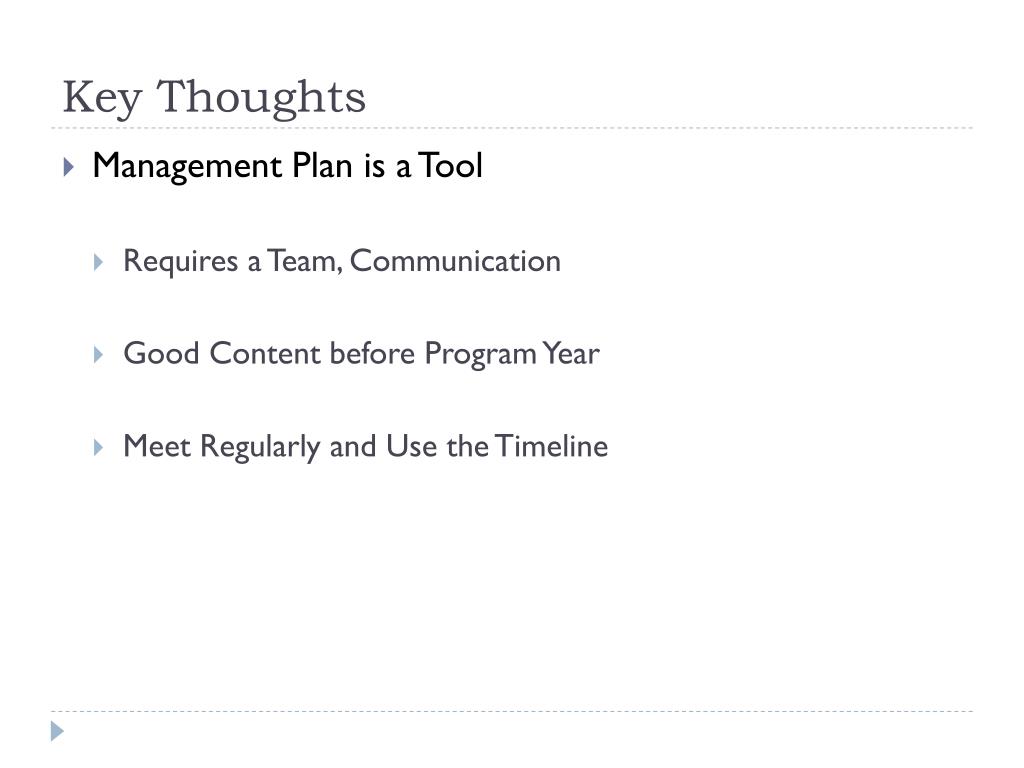 Key Thoughts

Management Plan is a Tool

Requires a Team, Communication

Good Content before Program Year

Meet Regularly and Use the Timeline